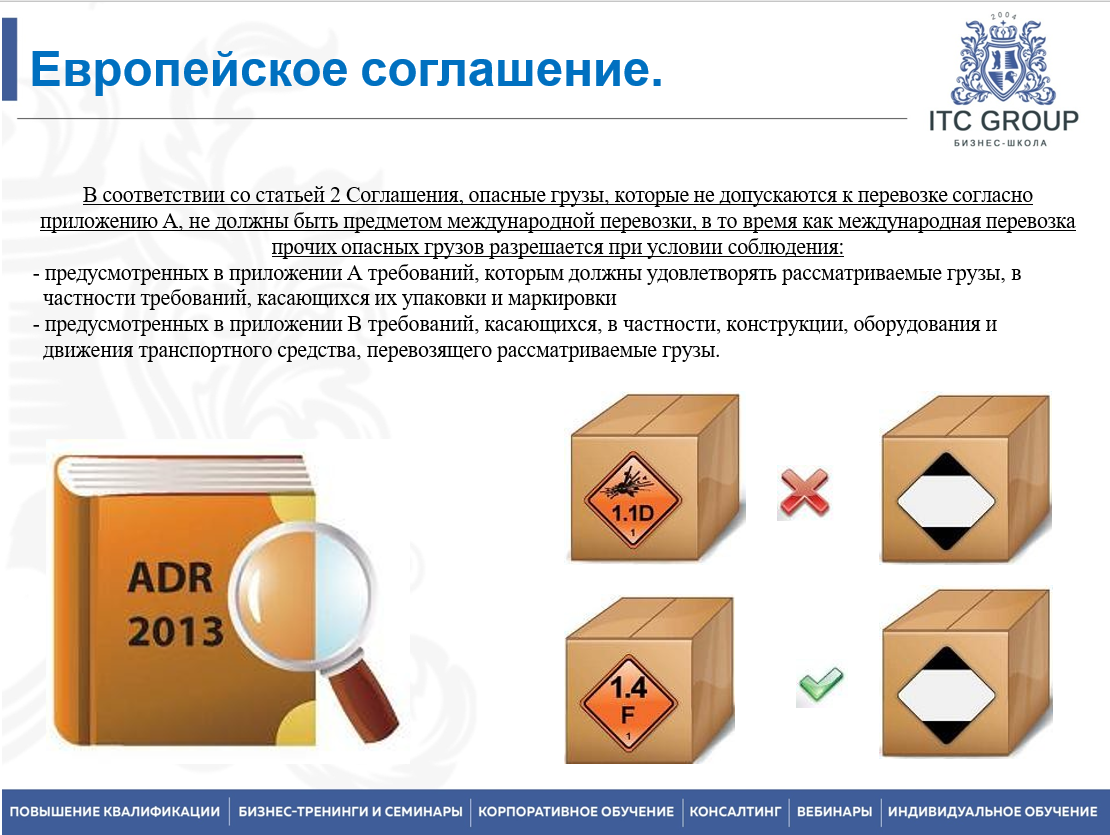 Европейское соглашение.

2004

ITC GROUP
БИЗНЕС-ШКОЛА

В соответствии со статьей 2 Соглашения, опасные грузы, которые не допускаются к перевозке согласно приложению А, не должны быть предметом международной перевозки, в то время как международная перевозка прочих опасных грузов разрешается при условии соблюдения:
- предусмотренных в приложении А требований, которым должны удовлетворять рассматриваемые грузы, в частности требований, касающихся их упаковки и маркировки
- предусмотренных в приложении В требований, касающихся, в частности, конструкции, оборудования и движения транспортного средства, перевозящего рассматриваемые грузы.

ADR
2013

1.1D
1

1.4
F
1

ПОВЫШЕНИЕ КВАЛИФИКАЦИИ | БИЗНЕС-ТРЕНИНГИ И СЕМИНАРЫ | КОРПОРАТИВНОЕ ОБУЧЕНИЕ | КОНСАЛТИНГ | ВЕБИНАРЫ | ИНДИВИДУАЛЬНОЕ ОБУЧЕНИЕ